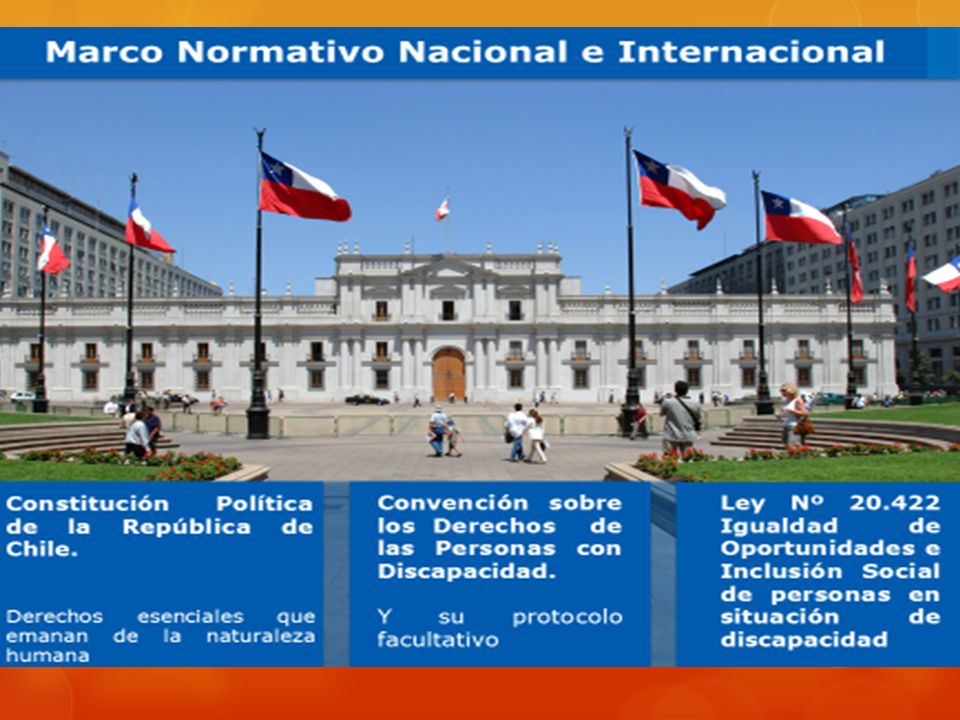 Marco Normativo Nacional e Internacional

Constitución Política de la República de Chile.

Derechos esenciales que emanan de la naturaleza humana

Convención sobre los Derechos de las Personas con Discapacidad.

Y su protocolo facultativo

Ley Nº 20.422 Igualdad de Oportunidades e Inclusión Social de personas en situación de discapacidad